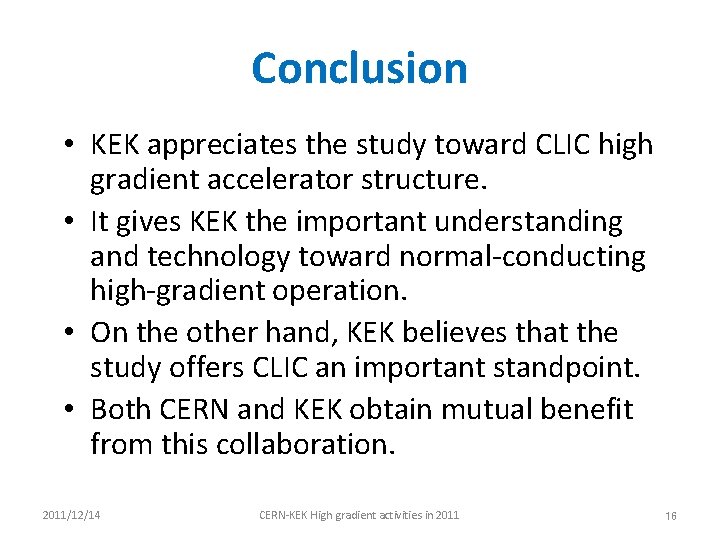 Conclusion

• KEK appreciates the study toward CLIC high gradient accelerator structure.
• It gives KEK the important understanding and technology toward normal-conducting high-gradient operation.
• On the other hand, KEK believes that the study offers CLIC an important standpoint.
• Both CERN and KEK obtain mutual benefit from this collaboration.

2011/12/14 CERN-KEK High gradient activities in 2011 16